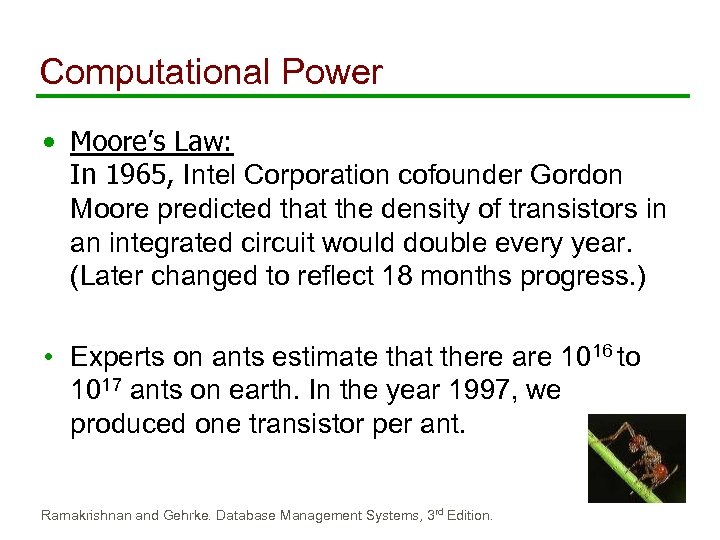 Computational Power

• Moore's Law:
In 1965, Intel Corporation cofounder Gordon Moore predicted that the density of transistors in an integrated circuit would double every year. (Later changed to reflect 18 months progress.)

• Experts on ants estimate that there are $10^{16}$ to $10^{17}$ ants on earth. In the year 1997, we produced one transistor per ant.

Ramakrishnan and Gehrke. Database Management Systems, 3$^{rd}$ Edition.